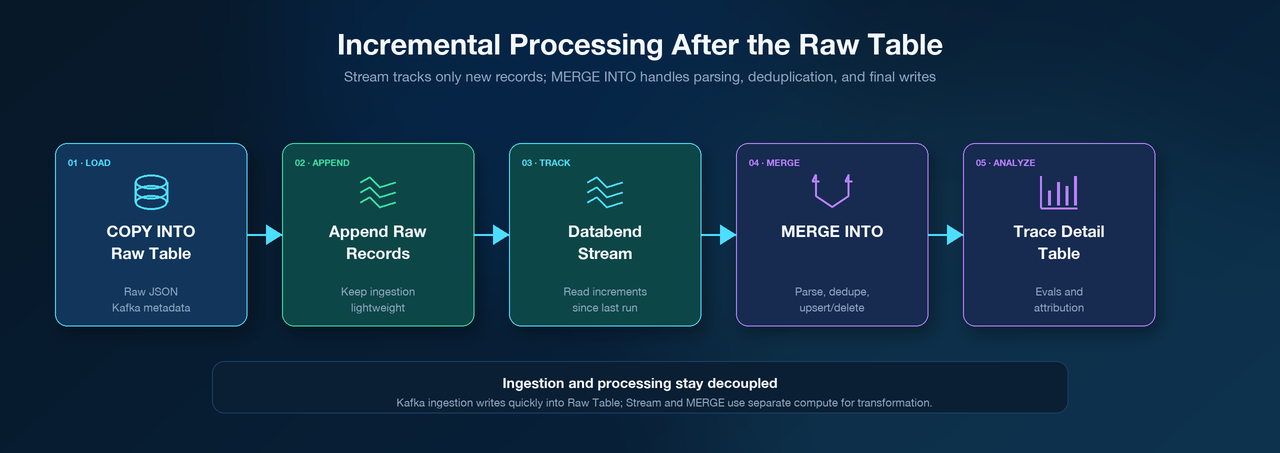 Incremental Processing After the Raw Table

Stream tracks only new records; MERGE INTO handles parsing, deduplication, and final writes

01 · LOAD
COPY INTO Raw Table
Raw JSON
Kafka metadata

02 · APPEND
Append Raw Records
Keep ingestion lightweight

03 · TRACK
Databend Stream
Read increments since last run

04 · MERGE
MERGE INTO
Parse, dedupe, upsert/delete

05 · ANALYZE
Trace Detail Table
Evals and attribution

Ingestion and processing stay decoupled
Kafka ingestion writes quickly into Raw Table; Stream and MERGE use separate compute for transformation.